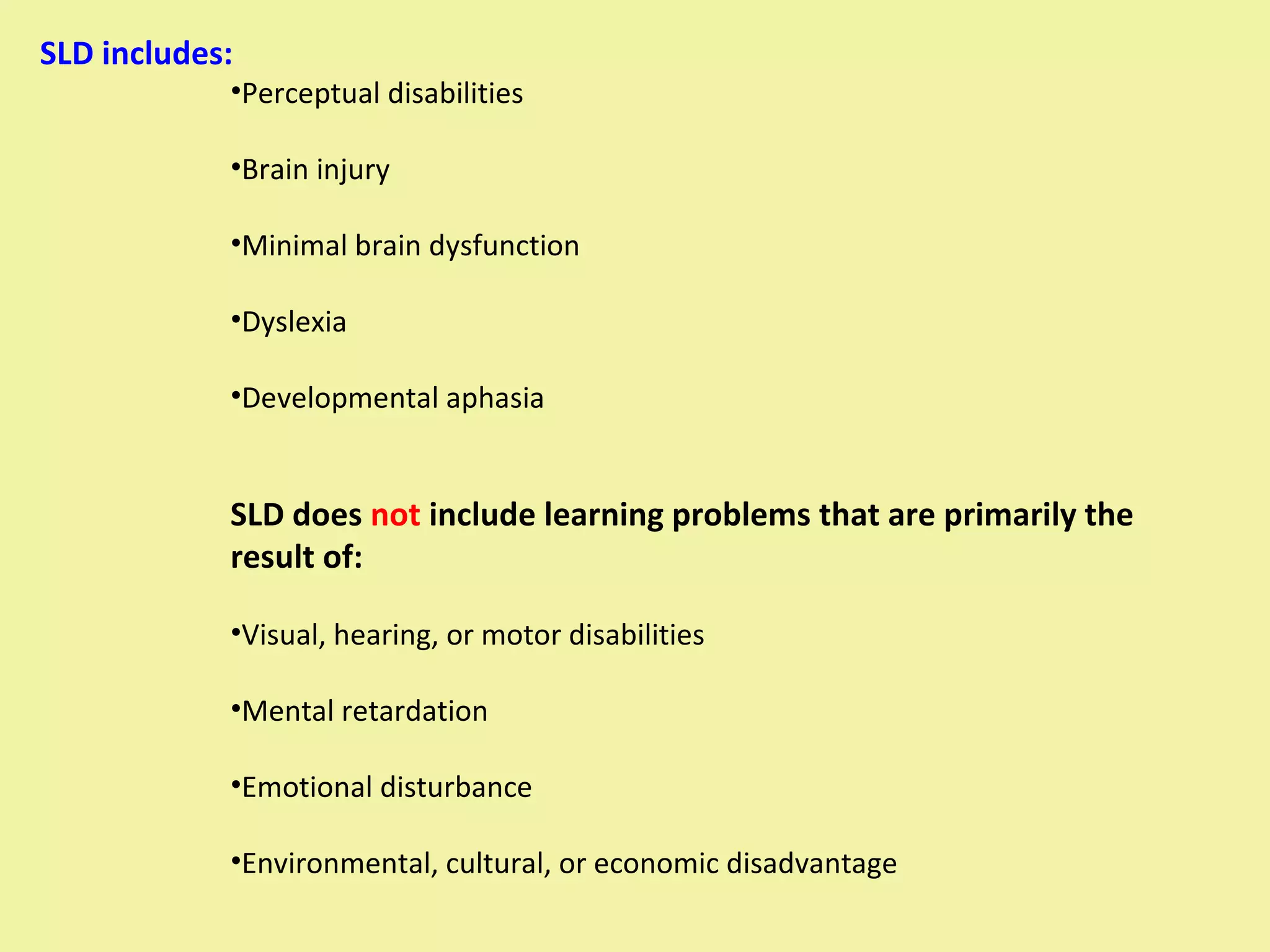 SLD includes:

•Perceptual disabilities

•Brain injury

•Minimal brain dysfunction

•Dyslexia

•Developmental aphasia

SLD does not include learning problems that are primarily the result of:

•Visual, hearing, or motor disabilities

•Mental retardation

•Emotional disturbance

•Environmental, cultural, or economic disadvantage